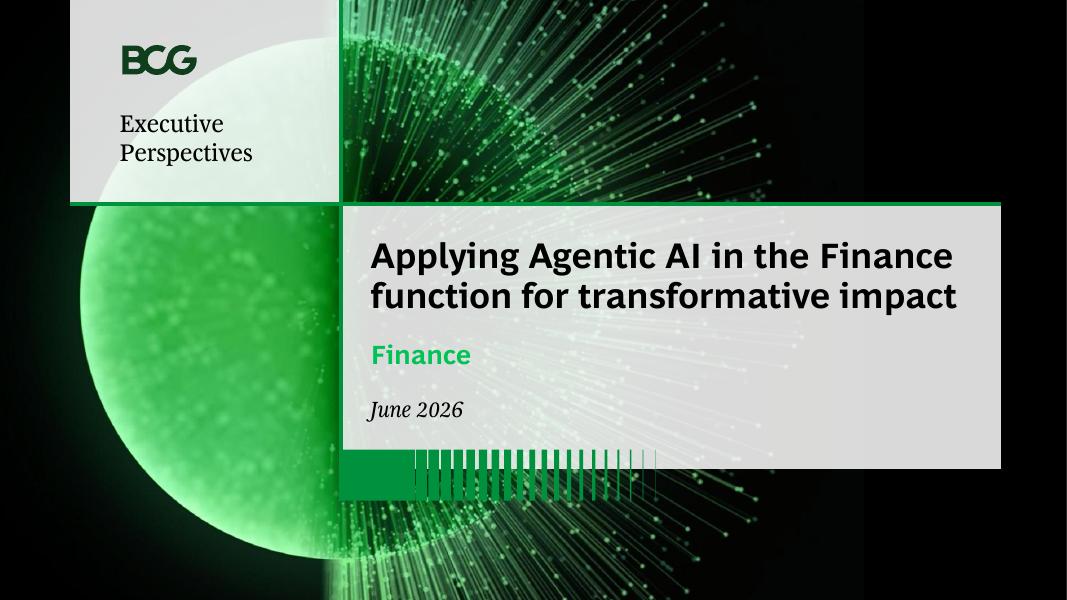 BCG

Executive Perspectives

Applying Agentic AI in the Finance function for transformative impact

Finance

June 2026